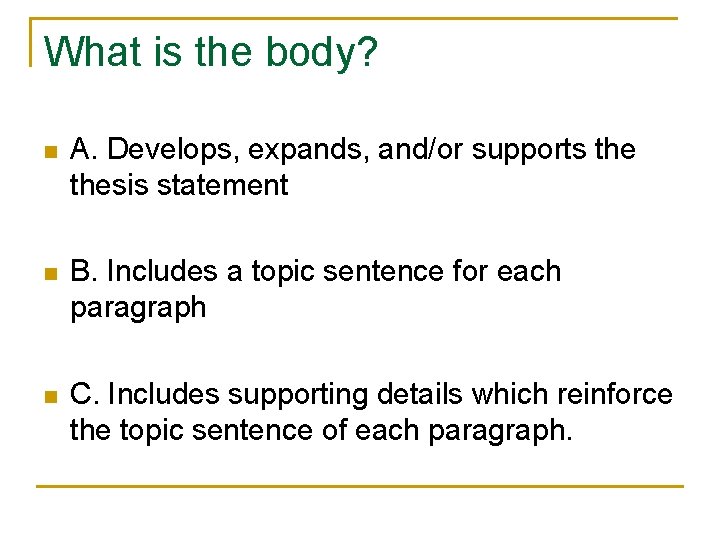 What is the body?

A. Develops, expands, and/or supports the thesis statement

B. Includes a topic sentence for each paragraph

C. Includes supporting details which reinforce the topic sentence of each paragraph.